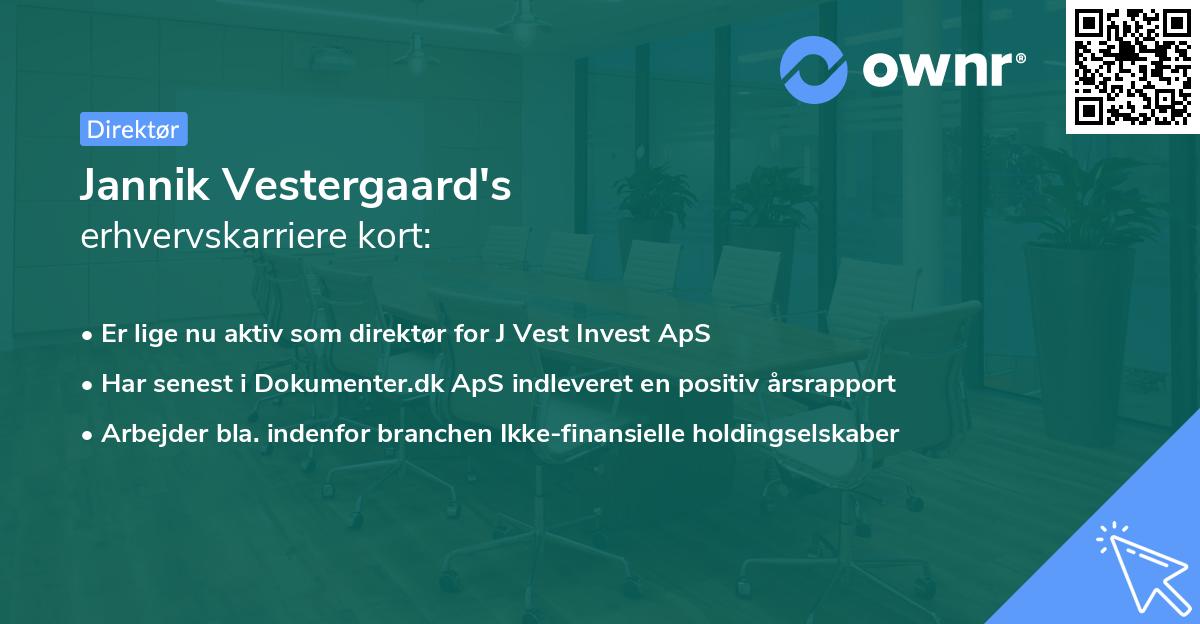 ownr®

Direktør

Jannik Vestergaard's
erhvervskarriere kort:

• Er lige nu aktiv som direktør for J Vest Invest ApS
• Har senest i Dokumenter.dk ApS indleveret en positiv årsrapport
• Arbejder bla. indenfor branchen Ikke-finansielle holdingselskaber